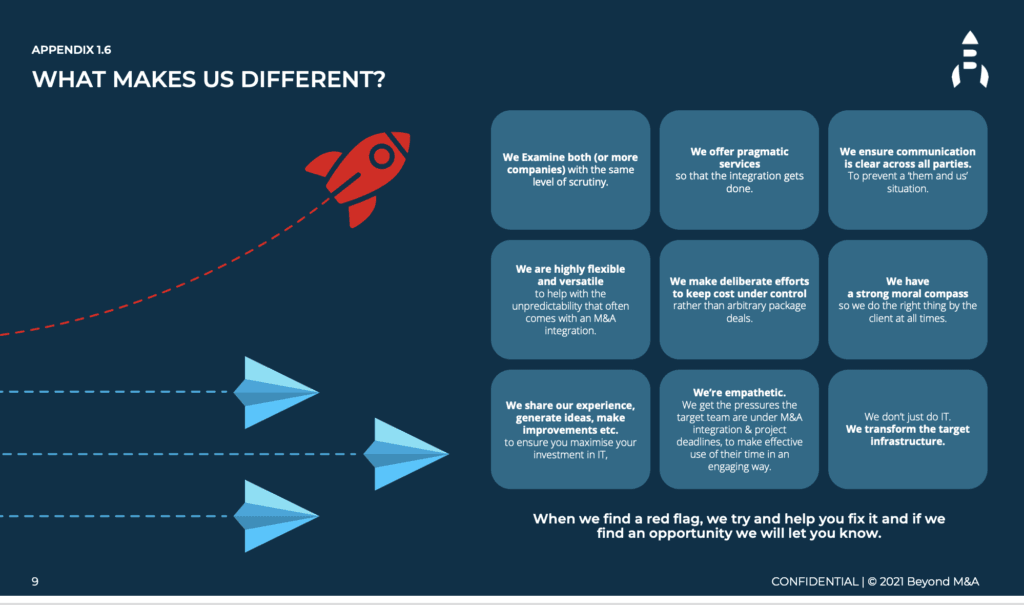 APPENDIX 1.6

WHAT MAKES US DIFFERENT?

We Examine both (or more companies) with the same level of scrutiny.

We offer pragmatic services so that the integration gets done.

We ensure communication is clear across all parties. To prevent a 'them and us' situation.

We are highly flexible and versatile to help with the unpredictability that often comes with an M&A integration.

We make deliberate efforts to keep cost under control rather than arbitrary package deals.

We have a strong moral compass so we do the right thing by the client at all times.

We share our experience, generate ideas, make improvements etc. to ensure you maximise your investment in IT,

We're empathetic. We get the pressures the target team are under M&A integration & project deadlines, to make effective use of their time in an engaging way.

We don't just do IT. We transform the target infrastructure.

When we find a red flag, we try and help you fix it and if we find an opportunity we will let you know.

9

CONFIDENTIAL | © 2021 Beyond M&A